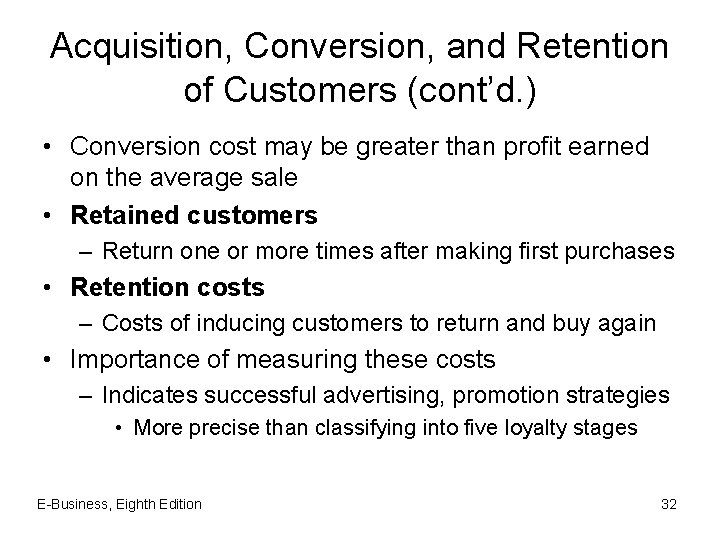 Acquisition, Conversion, and Retention of Customers (cont'd.)

• Conversion cost may be greater than profit earned on the average sale

• Retained customers

– Return one or more times after making first purchases

• Retention costs

– Costs of inducing customers to return and buy again

• Importance of measuring these costs

– Indicates successful advertising, promotion strategies

• More precise than classifying into five loyalty stages

E-Business, Eighth Edition

32